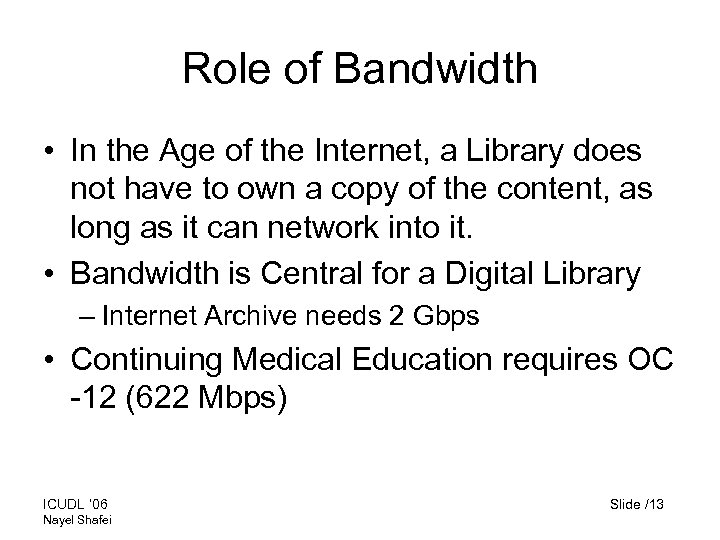 Role of Bandwidth

• In the Age of the Internet, a Library does not have to own a copy of the content, as long as it can network into it.
• Bandwidth is Central for a Digital Library
– Internet Archive needs 2 Gbps
• Continuing Medical Education requires OC -12 (622 Mbps)

ICUDL '06
Nayel Shafei

Slide /13